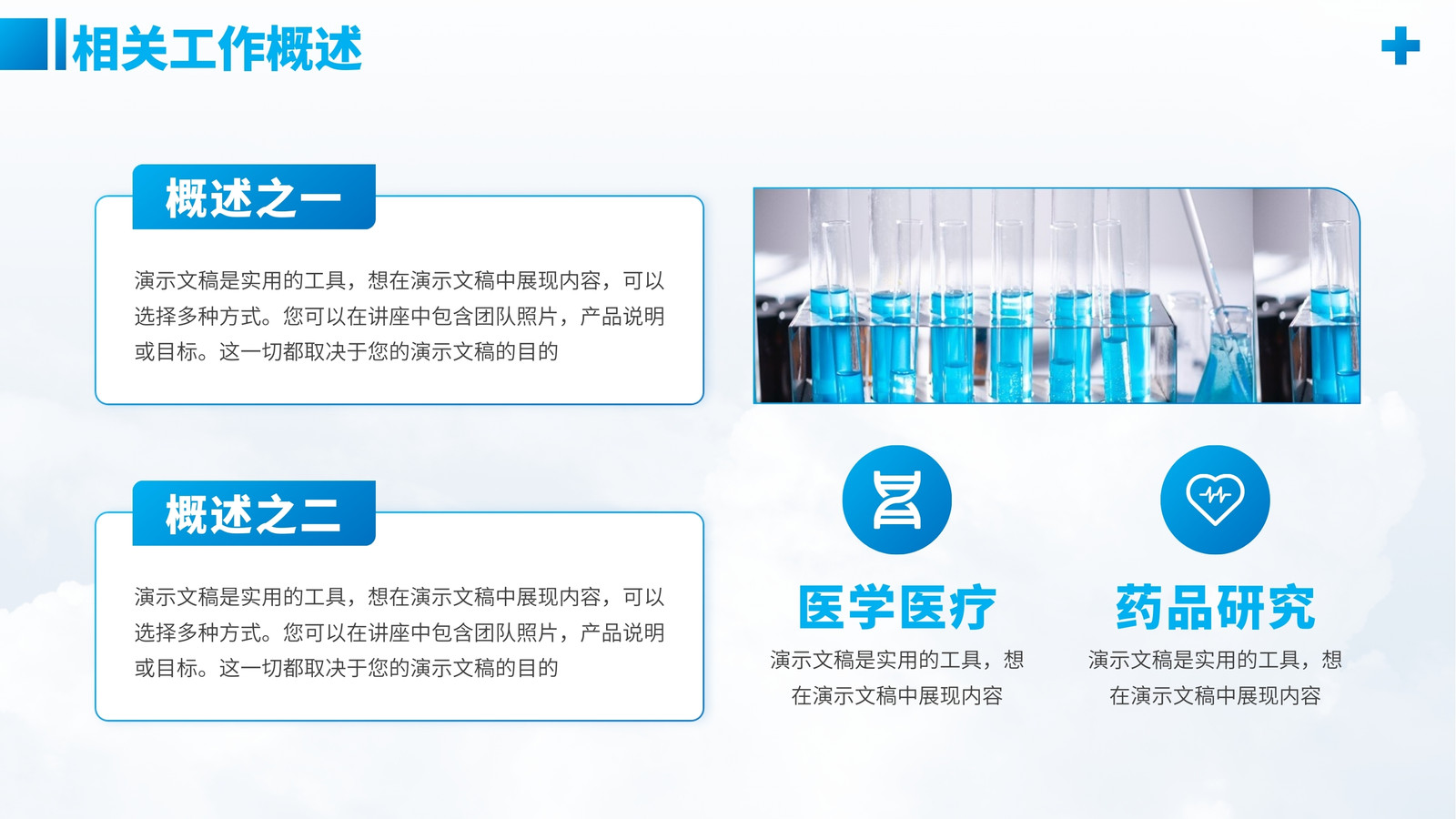 相关工作概述

概述之一

演示文稿是实用的工具，想在演示文稿中展现内容，可以选择多种方式。您可以在讲座中包含团队照片，产品说明或目标。这一切都取决于您的演示文稿的目的

概述之二

演示文稿是实用的工具，想在演示文稿中展现内容，可以选择多种方式。您可以在讲座中包含团队照片，产品说明或目标。这一切都取决于您的演示文稿的目的

医学医疗

演示文稿是实用的工具，想在演示文稿中展现内容

药品研究

演示文稿是实用的工具，想在演示文稿中展现内容